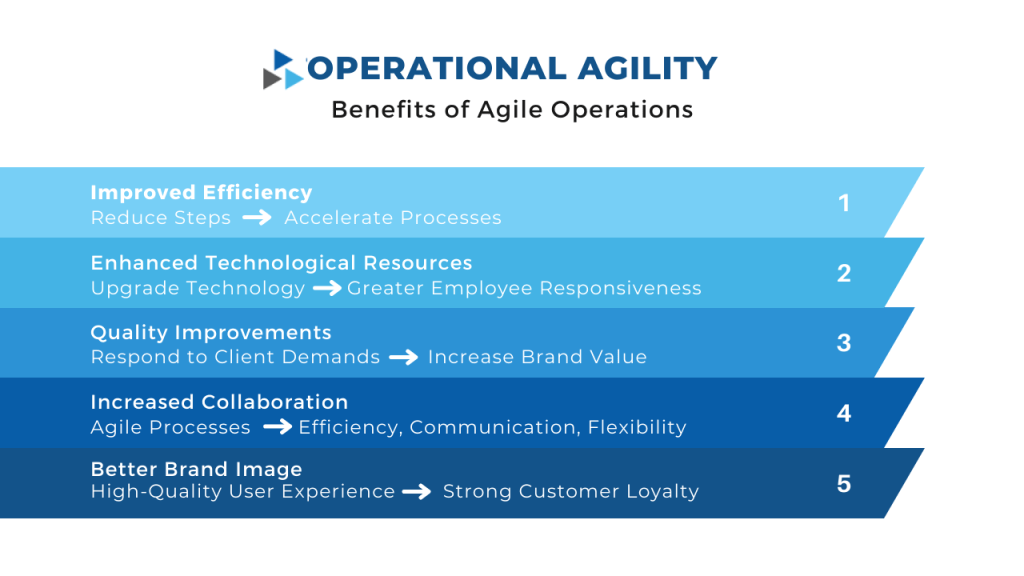 OPERATIONAL AGILITY
Benefits of Agile Operations

Improved Efficiency
Reduce Steps → Accelerate Processes
1

Enhanced Technological Resources
Upgrade Technology → Greater Employee Responsiveness
2

Quality Improvements
Respond to Client Demands → Increase Brand Value
3

Increased Collaboration
Agile Processes → Efficiency, Communication, Flexibility
4

Better Brand Image
High-Quality User Experience → Strong Customer Loyalty
5